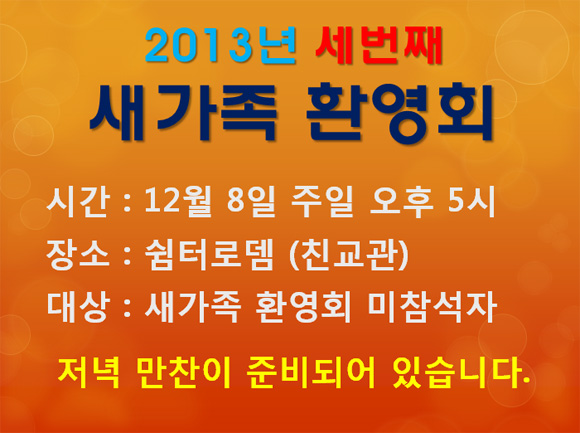 2013년 세번째
새가족 환영회

시간 : 12월 8일 주일 오후 5시
장소 : 쉼터로뎀 (친교관)
대상 : 새가족 환영회 미참석자

저녁 만찬이 준비되어 있습니다.